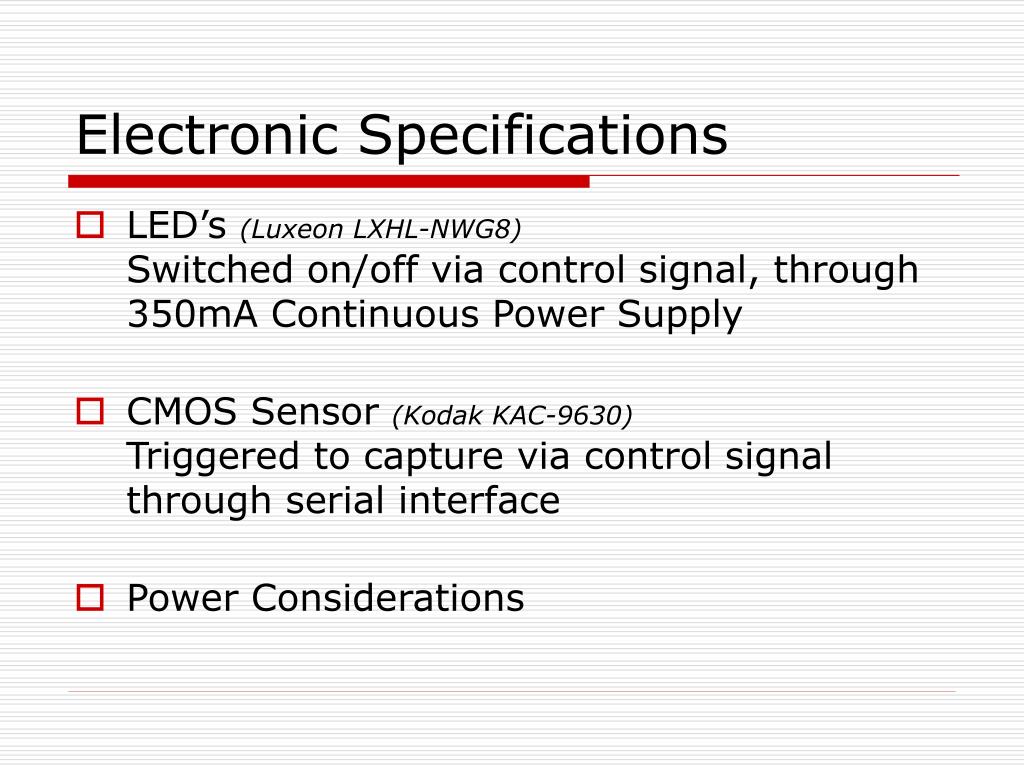 Electronic Specifications

LED’s (Luxeon LXHL-NWG8)
Switched on/off via control signal, through 350mA Continuous Power Supply

CMOS Sensor (Kodak KAC-9630)
Triggered to capture via control signal through serial interface

Power Considerations